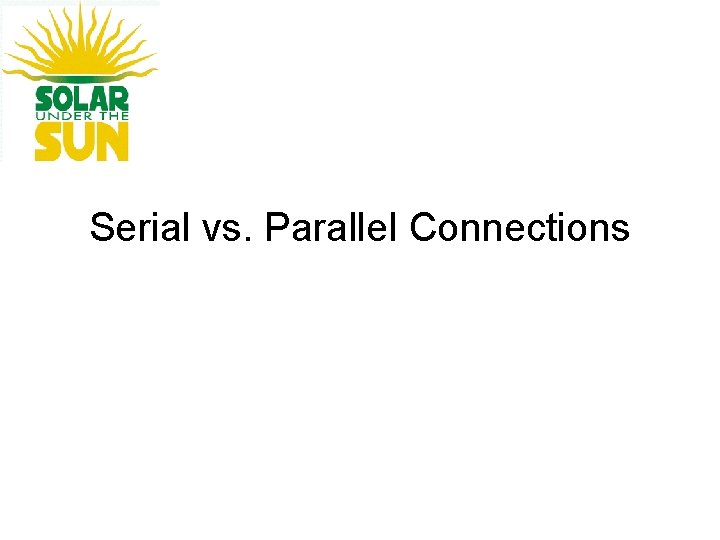 SOLAR
UNDER THE
SUN

Serial vs. Parallel Connections